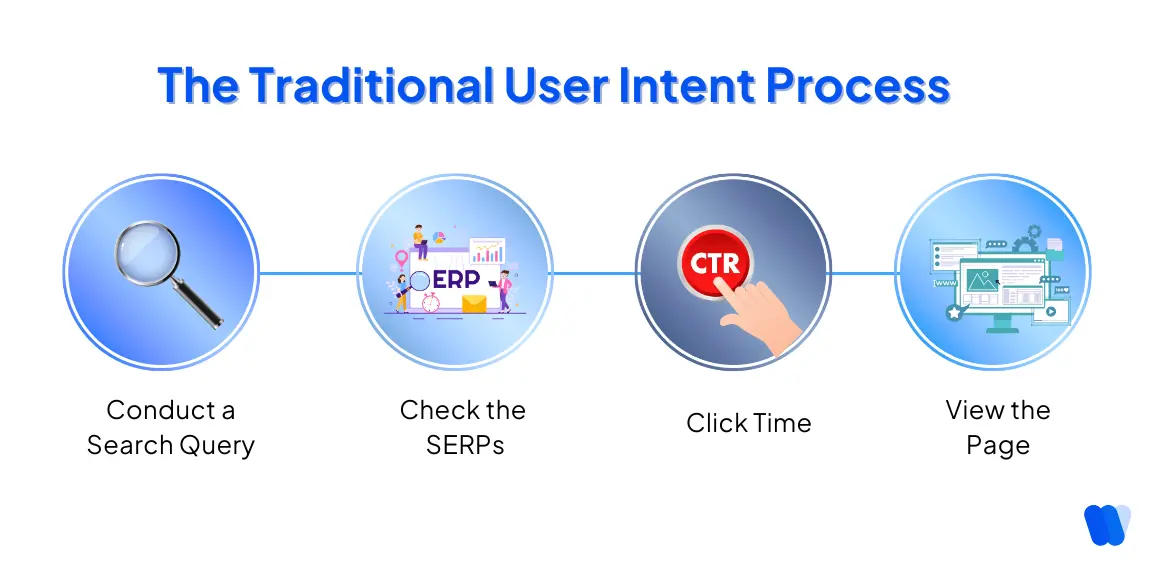 The Traditional User Intent Process

ERP

CTR

www

Conduct a Search Query

Check the SERPs

Click Time

View the Page